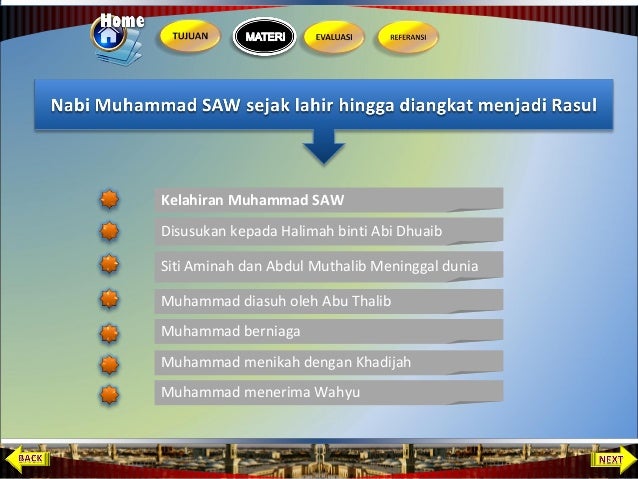 Home

TUJUAN

MATERI

EVALUASI

REFERANSI

Nabi Muhammad SAW sejak lahir hingga diangkat menjadi Rasul

Kelahiran Muhammad SAW

Disusukan kepada Halimah binti Abi Dhuaib

Siti Aminah dan Abdul Muthalib Meninggal dunia

Muhammad diasuh oleh Abu Thalib

Muhammad berniaga

Muhammad menikah dengan Khadijah

Muhammad menerima Wahyu

BACK

NEXT